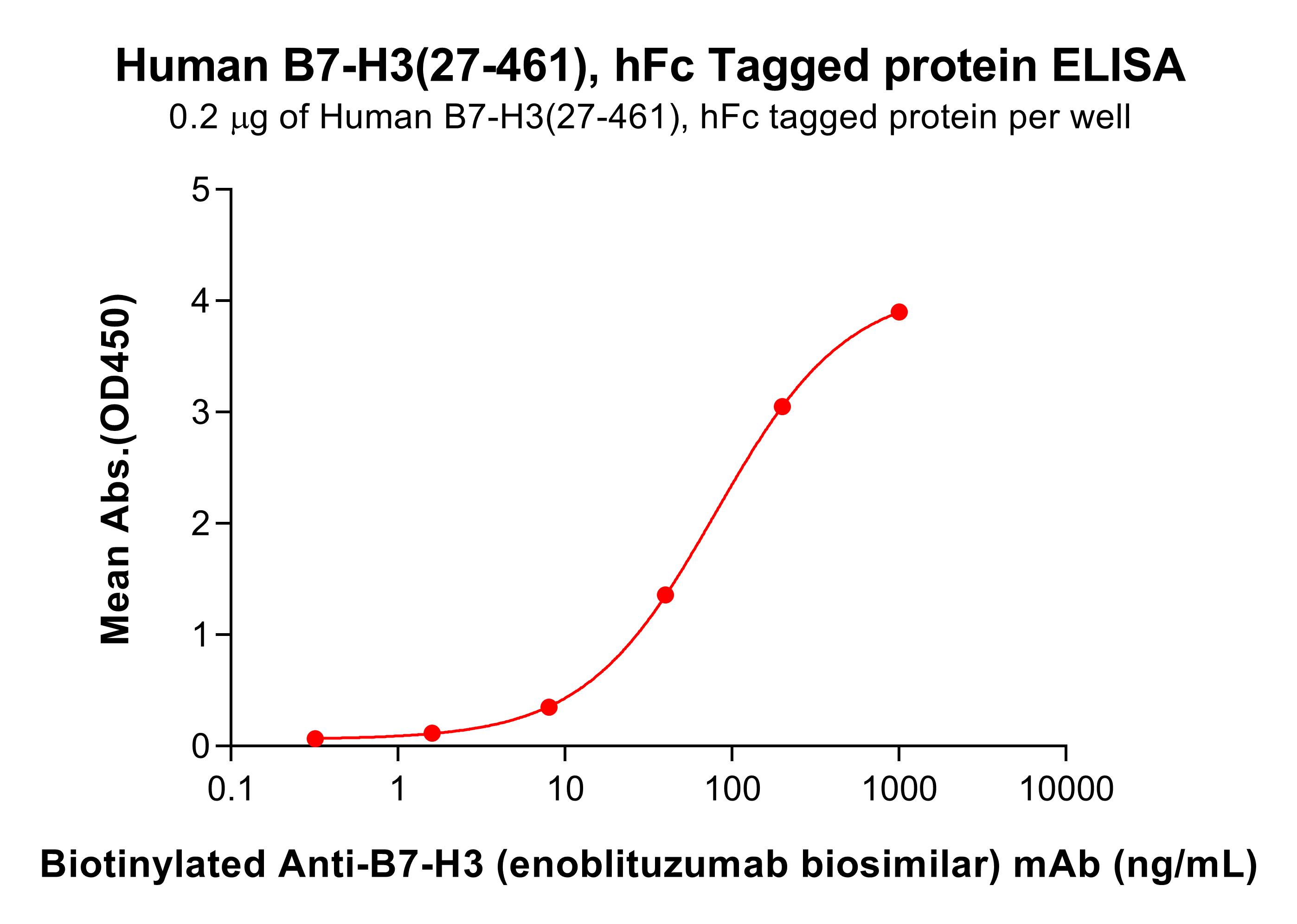 Human B7-H3(27-461), hFc Tagged protein ELISA

0.2 μg of Human B7-H3(27-461), hFc tagged protein per well

Mean Abs.(OD450)

5
4
3
2
1
0

0.1
1
10
100
1000
10000

Biotinylated Anti-B7-H3 (enoblituzumab biosimilar) mAb (ng/mL)